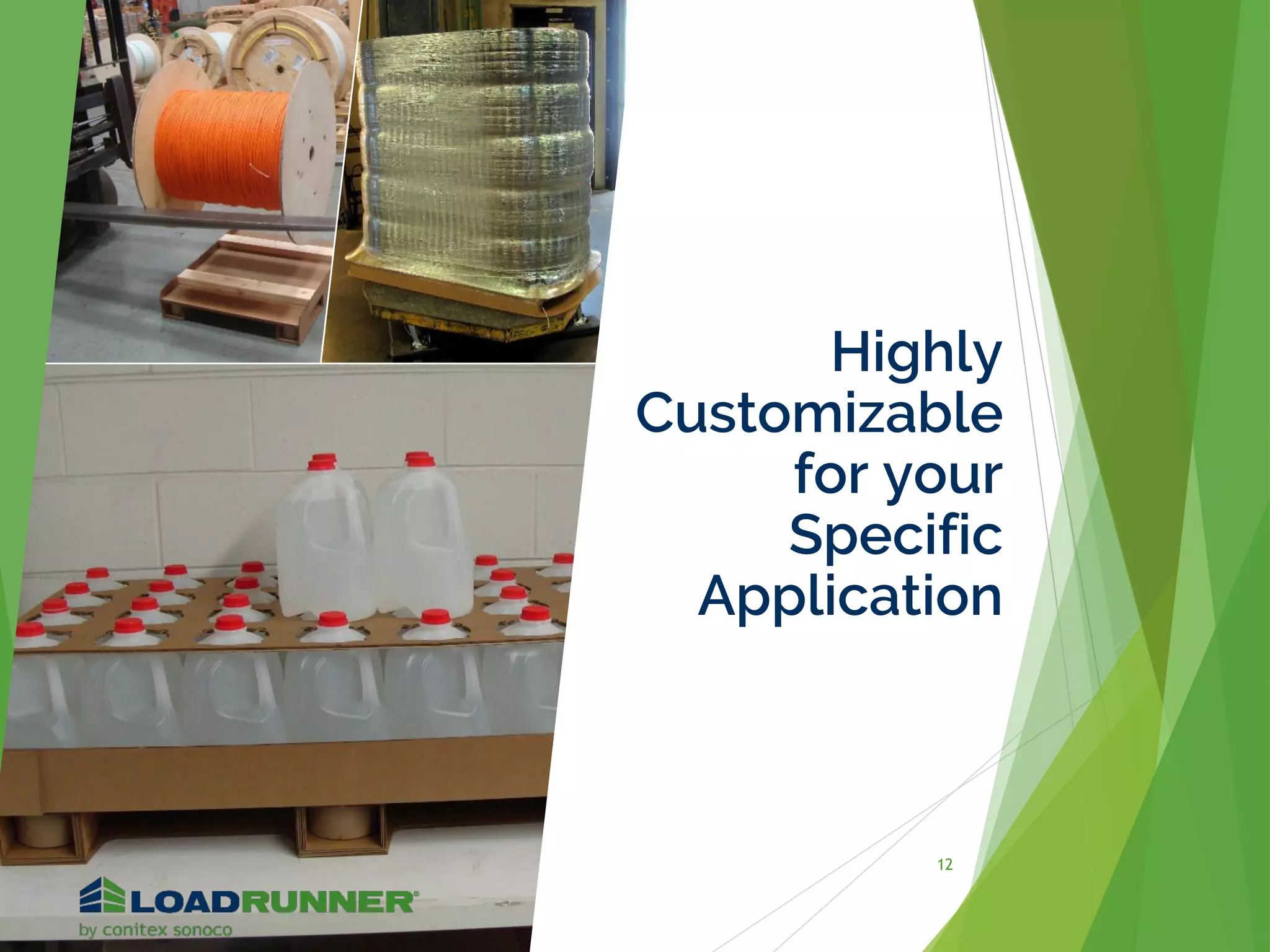 Highly Customizable for your Specific Application

12

LOADRUNNER®
by conitex sonoco